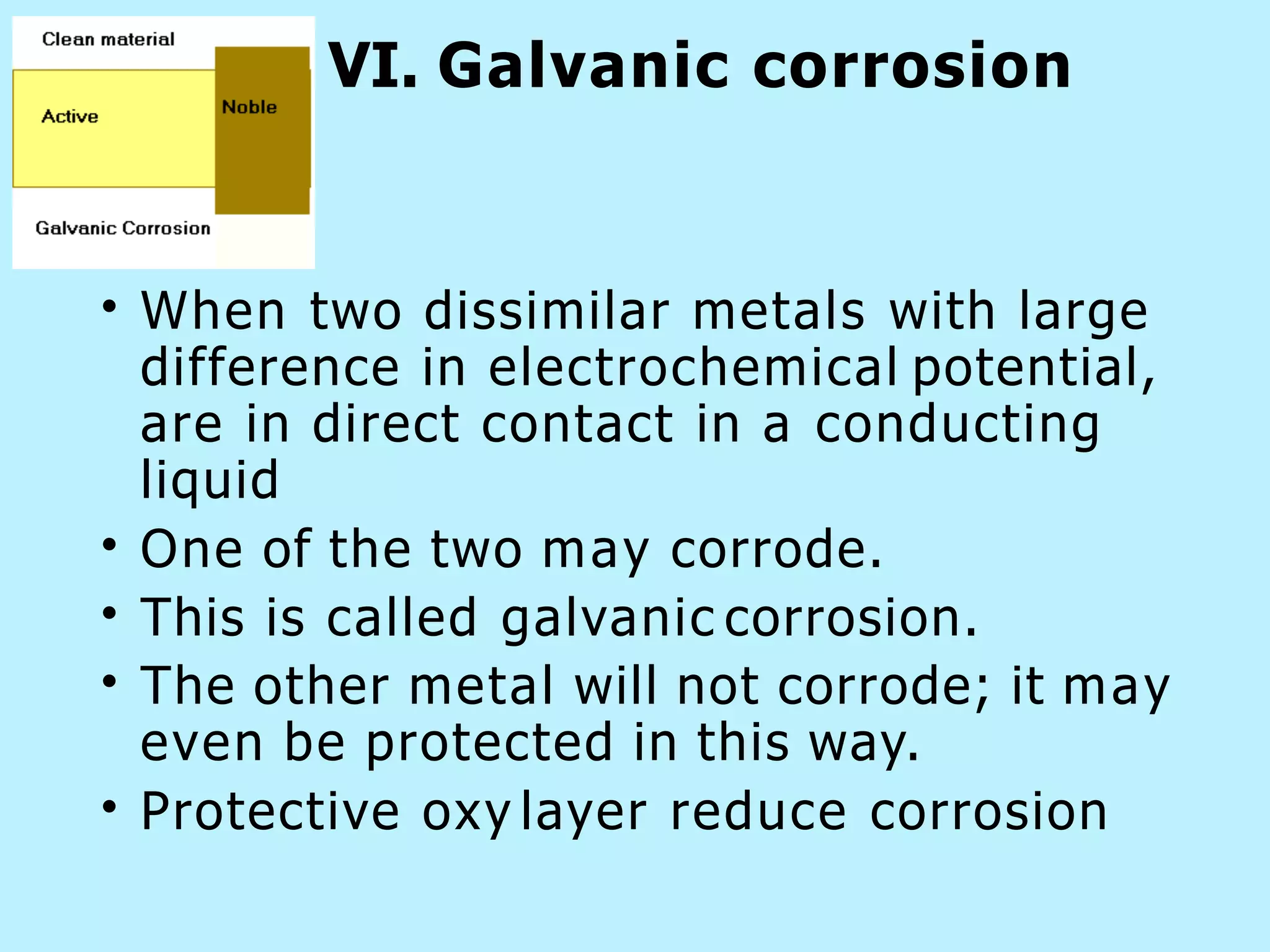 Clean material

Active

Noble

Galvanic Corrosion

VI. Galvanic corrosion

• When two dissimilar metals with large difference in electrochemical potential, are in direct contact in a conducting liquid
• One of the two may corrode.
• This is called galvanic corrosion.
• The other metal will not corrode; it may even be protected in this way.
• Protective oxy layer reduce corrosion